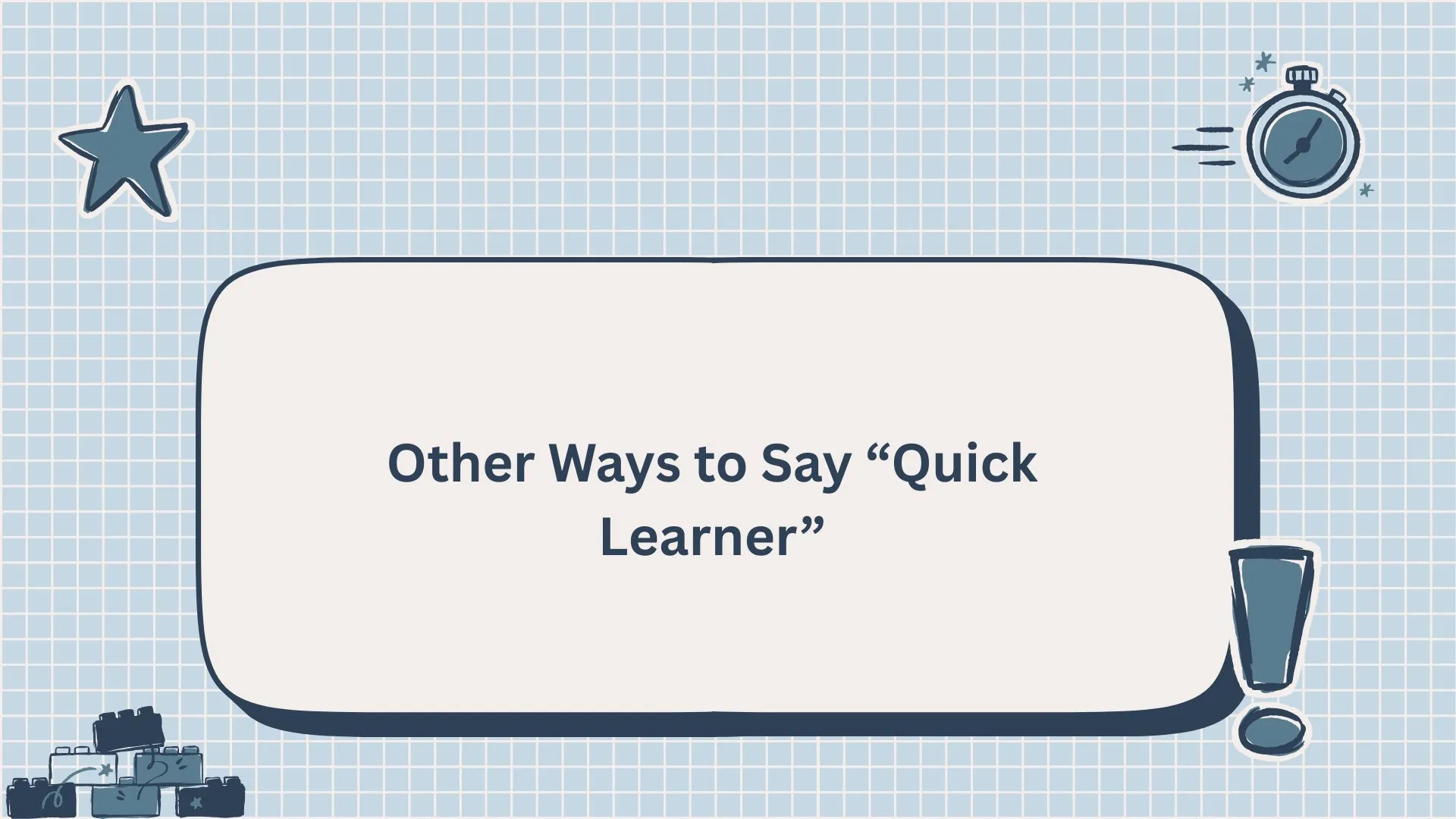 Other Ways to Say “Quick Learner”